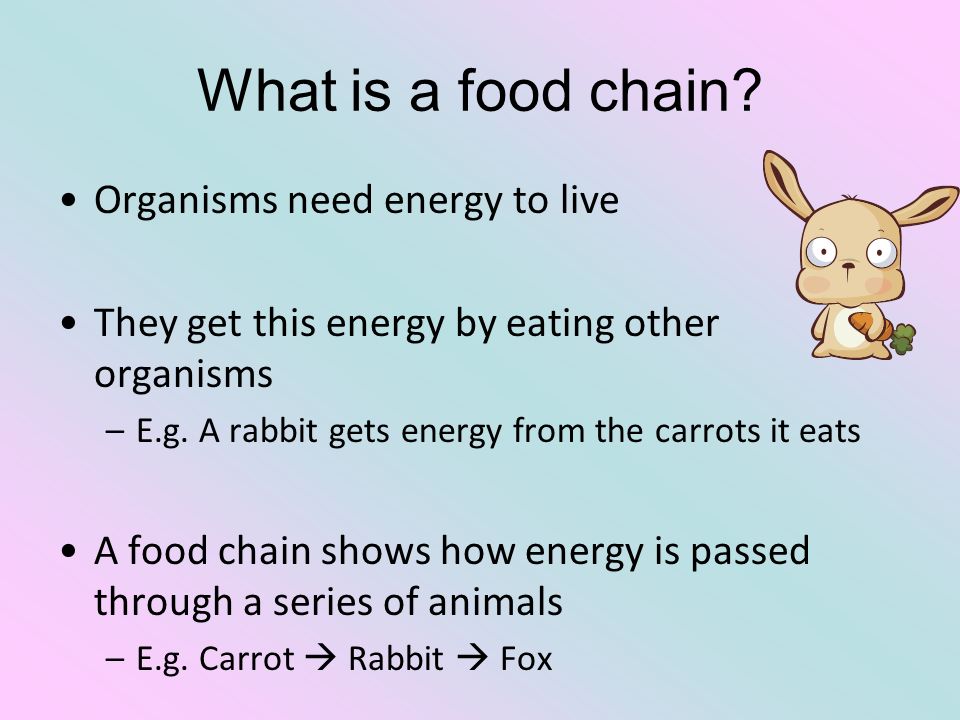 What is a food chain?

• Organisms need energy to live

• They get this energy by eating other organisms
– E.g. A rabbit gets energy from the carrots it eats

• A food chain shows how energy is passed through a series of animals
– E.g. Carrot → Rabbit → Fox